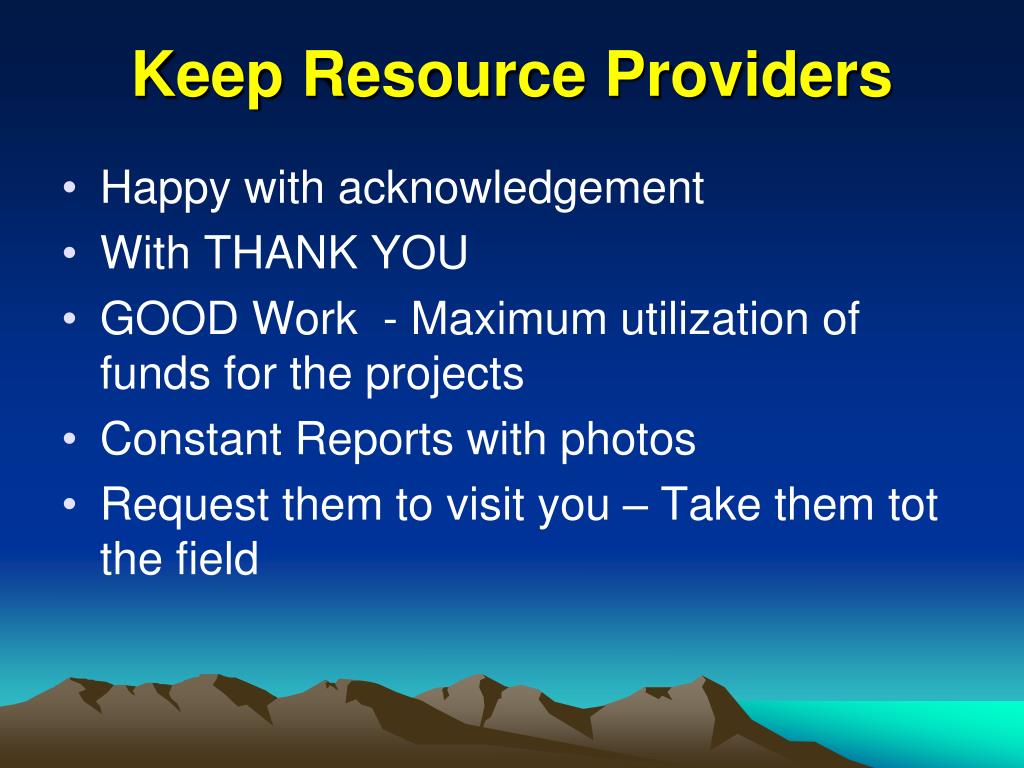 Keep Resource Providers

• Happy with acknowledgement
• With THANK YOU
• GOOD Work - Maximum utilization of funds for the projects
• Constant Reports with photos
• Request them to visit you – Take them tot the field